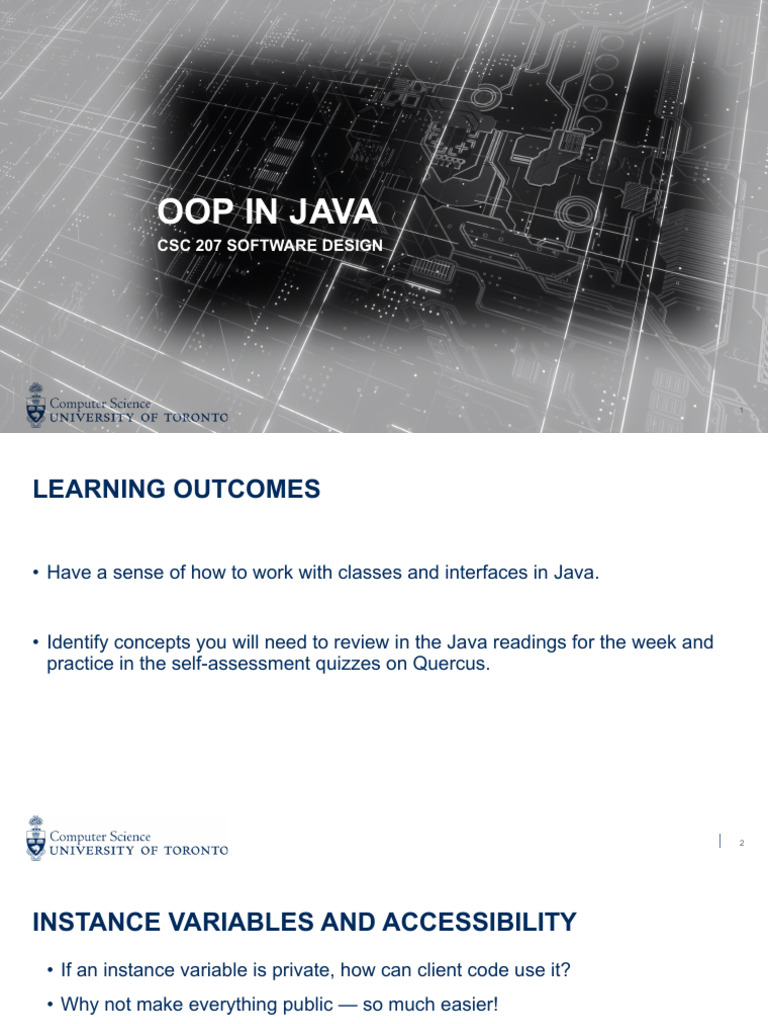 OOP IN JAVA

CSC 207 SOFTWARE DESIGN

Computer Science
UNIVERSITY OF TORONTO

1

LEARNING OUTCOMES

• Have a sense of how to work with classes and interfaces in Java.

• Identify concepts you will need to review in the Java readings for the week and practice in the self-assessment quizzes on Quercus.

Computer Science
UNIVERSITY OF TORONTO

2

INSTANCE VARIABLES AND ACCESSIBILITY

• If an instance variable is private, how can client code use it?

• Why not make everything public — so much easier!